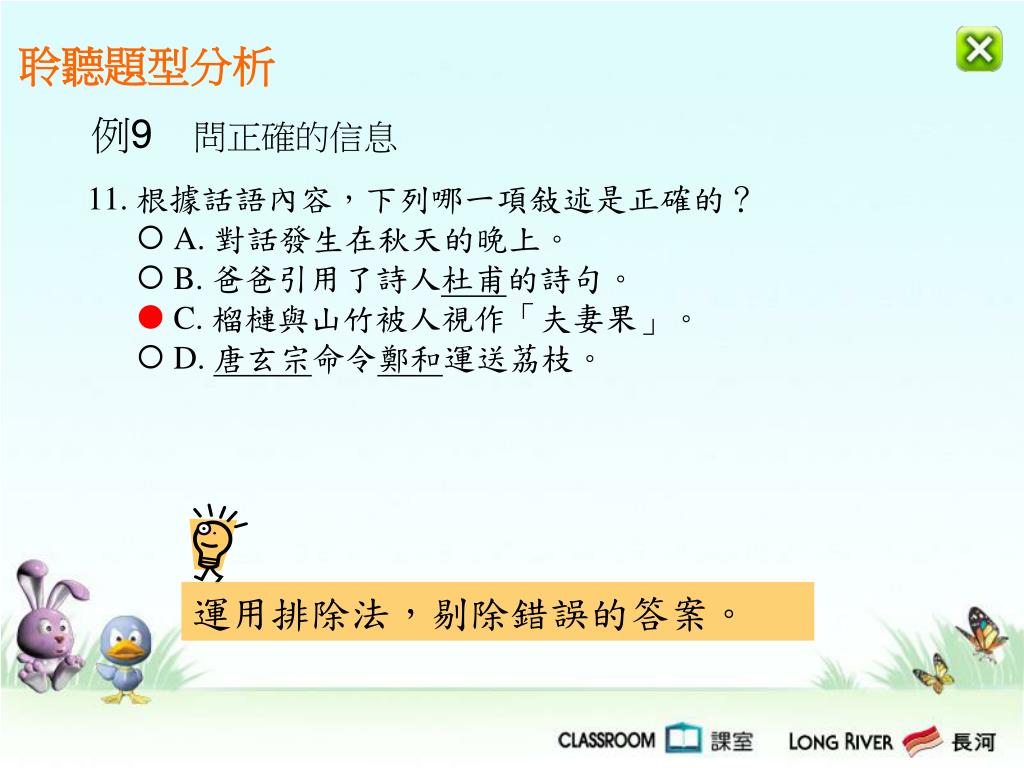 聆聽題型分析

例9　問正確的信息

11. 根據話語內容，下列哪一項敍述是正確的？
○ A. 對話發生在秋天的晚上。
○ B. 爸爸引用了詩人杜甫的詩句。
● C. 榴槤與山竹被人視作「夫妻果」。
○ D. 唐玄宗命令鄭和運送荔枝。

運用排除法，剔除錯誤的答案。

CLASSROOM 課室　LONG RIVER 長河